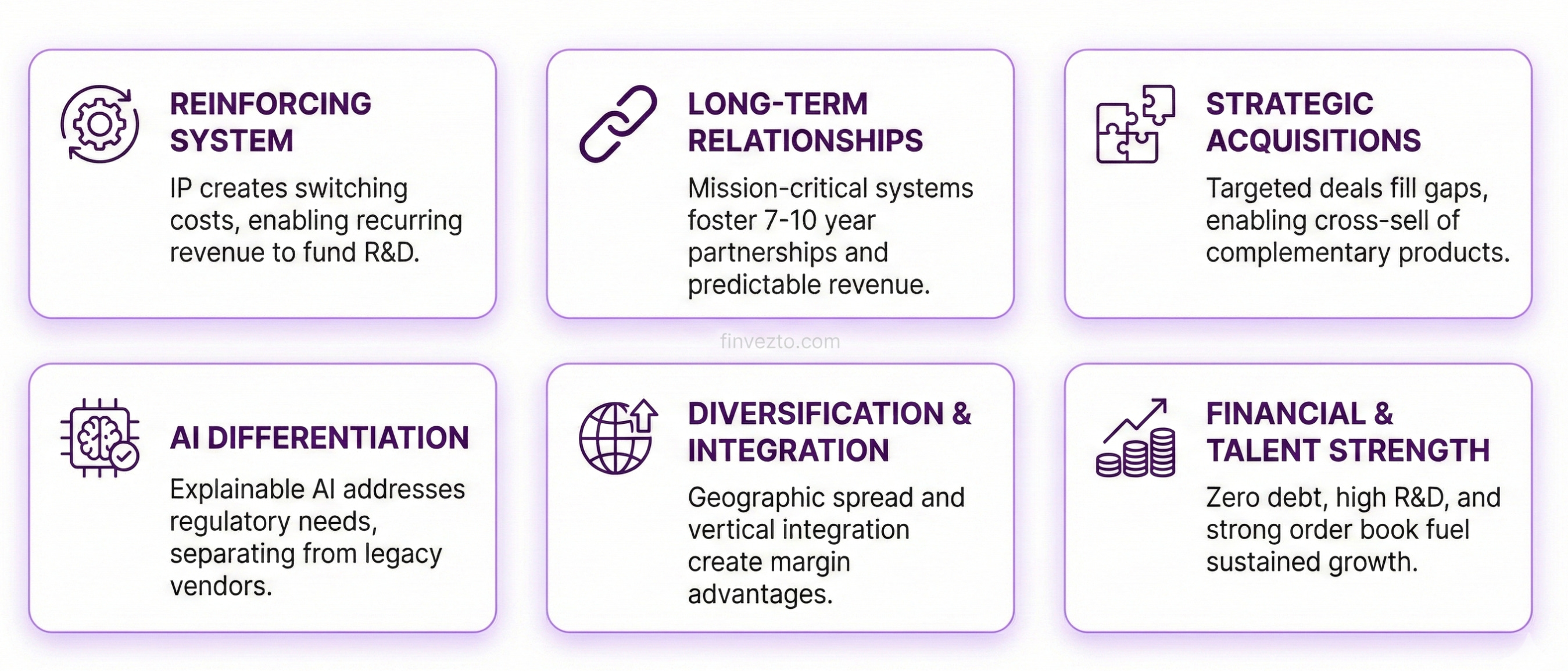 REINFORCING SYSTEM

IP creates switching costs, enabling recurring revenue to fund R&D.

LONG-TERM RELATIONSHIPS

Mission-critical systems foster 7-10 year partnerships and predictable revenue.

STRATEGIC ACQUISITIONS

Targeted deals fill gaps, enabling cross-sell of complementary products.

finvezto.com

AI DIFFERENTIATION

Explainable AI addresses regulatory needs, separating from legacy vendors.

DIVERSIFICATION & INTEGRATION

Geographic spread and vertical integration create margin advantages.

FINANCIAL & TALENT STRENGTH

Zero debt, high R&D, and strong order book fuel sustained growth.